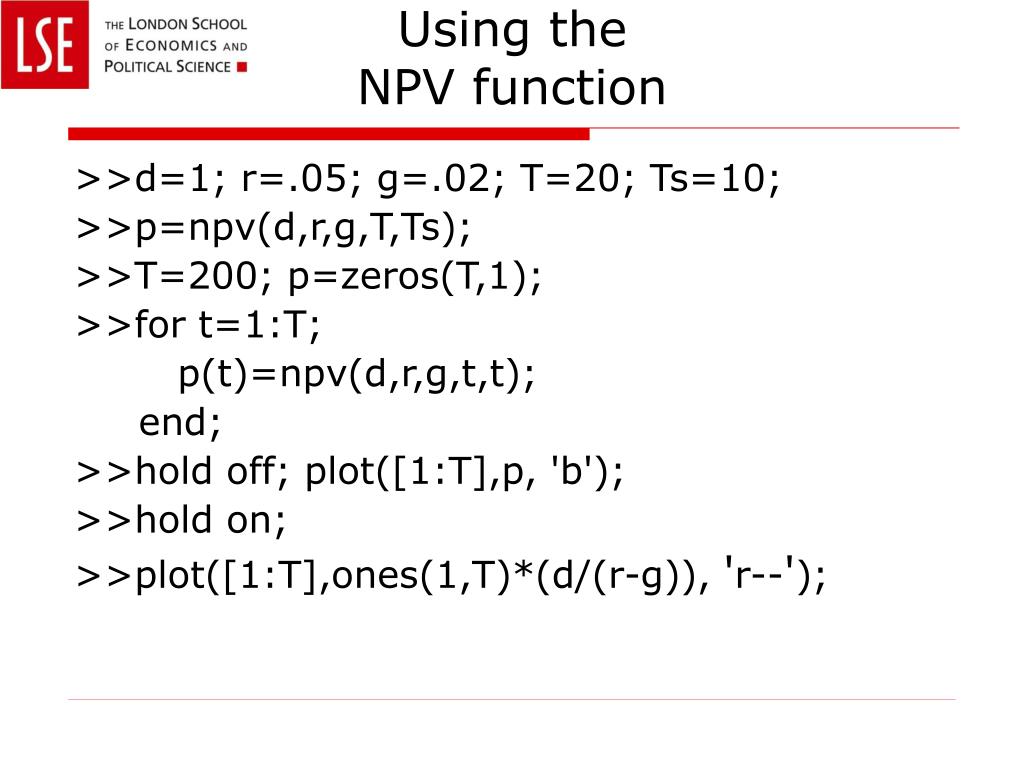 LSE THE LONDON SCHOOL OF ECONOMICS AND POLITICAL SCIENCE

Using the
NPV function

>>d=1; r=.05; g=.02; T=20; Ts=10;
>>p=npv(d,r,g,T,Ts);
>>T=200; p=zeros(T,1);
>>for t=1:T;
p(t)=npv(d,r,g,t,t);
end;
>>hold off; plot([1:T],p, 'b');
>>hold on;
>>plot([1:T],ones(1,T)*(d/(r-g)), 'r--');